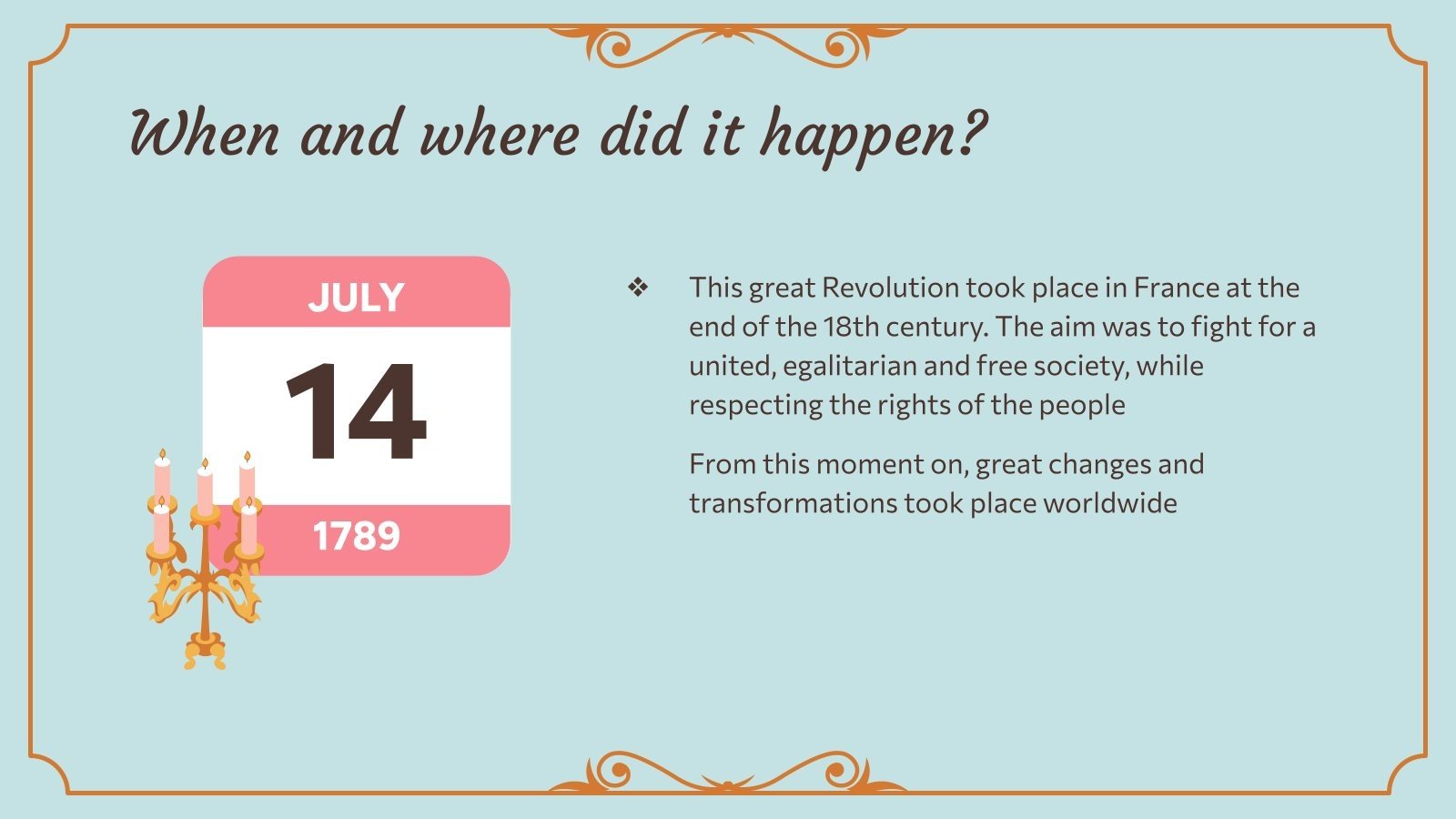 When and where did it happen?

JULY
14
1789

❖ This great Revolution took place in France at the end of the 18th century. The aim was to fight for a united, egalitarian and free society, while respecting the rights of the people

From this moment on, great changes and transformations took place worldwide